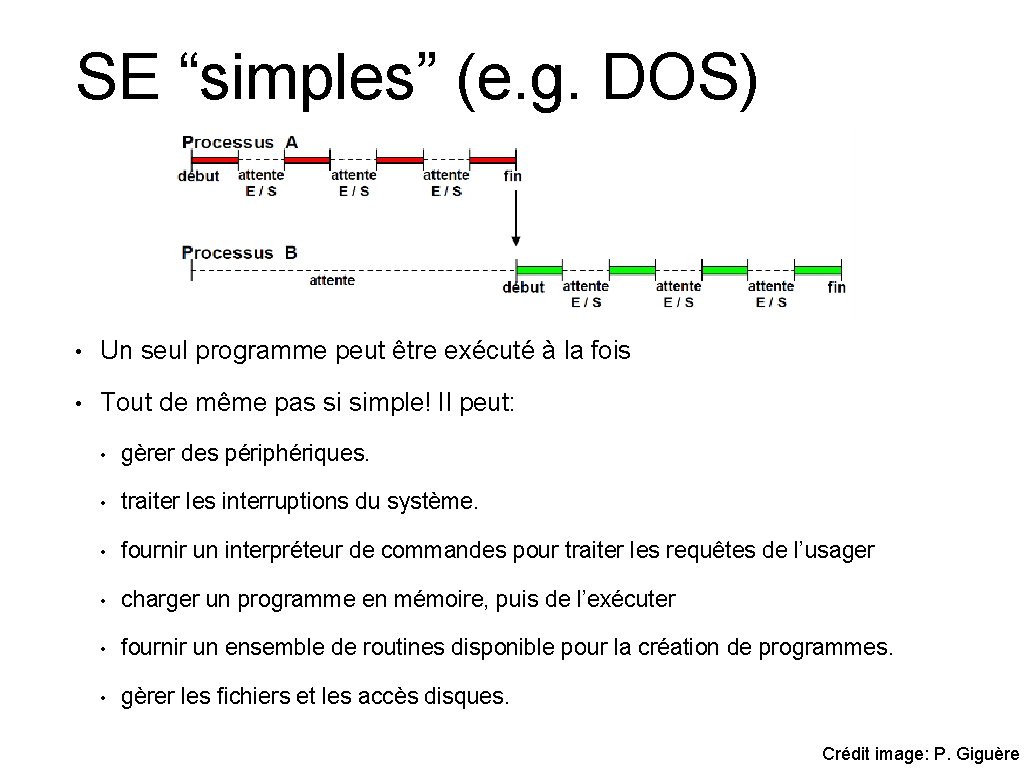 SE “simples” (e.g. DOS)

Processus A

début attente E / S attente E / S attente E / S fin

Processus B

attente

début attente E / S attente E / S attente E / S fin

• Un seul programme peut être exécuté à la fois

• Tout de même pas si simple! Il peut:

• gèrer des périphériques.

• traiter les interruptions du système.

• fournir un interpréteur de commandes pour traiter les requêtes de l’usager

• charger un programme en mémoire, puis de l’exécuter

• fournir un ensemble de routines disponible pour la création de programmes.

• gèrer les fichiers et les accès disques.

Crédit image: P. Giguère